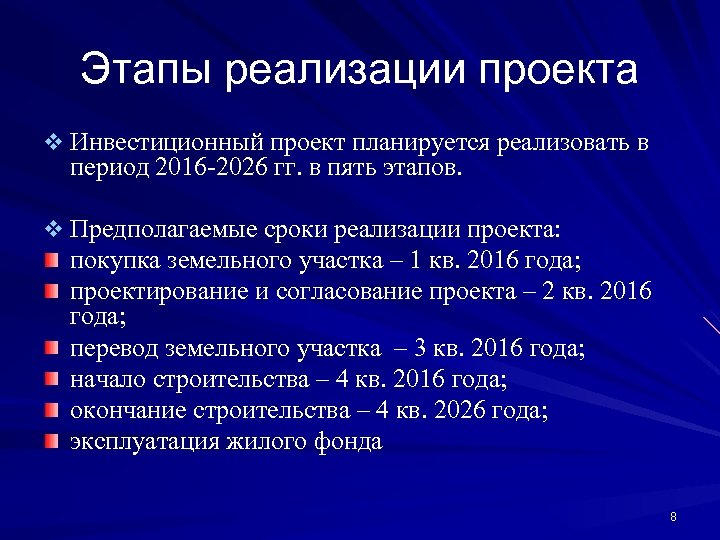 Этапы реализации проекта

❖ Инвестиционный проект планируется реализовать в период 2016-2026 гг. в пять этапов.

❖ Предполагаемые сроки реализации проекта:
покупка земельного участка – 1 кв. 2016 года;
проектирование и согласование проекта – 2 кв. 2016 года;
перевод земельного участка – 3 кв. 2016 года;
начало строительства – 4 кв. 2016 года;
окончание строительства – 4 кв. 2026 года;
эксплуатация жилого фонда

8